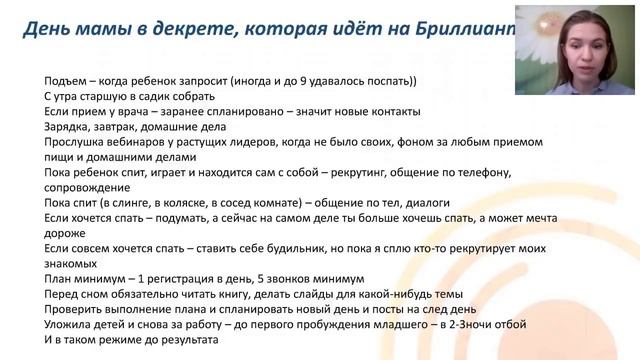 День мамы в декрете, которая идёт на Бриллиант

Подъем – когда ребенок запросит (иногда и до 9 удавалось поспать))
С утра старшую в садик собрать
Если прием у врача – заранее спланировано – значит новые контакты
Зарядка, завтрак, домашние дела
Прослушка вебинаров у растущих лидеров, когда не было своих, фоном за любым приемом пищи и домашними делами
Пока ребенок спит, играет и находится сам с собой – рекрутинг, общение по телефону, сопровождение
Пока спит (в слинге, в коляске, в сосед комнате) – общение по тел, диалоги
Если хочется спать – подумать, а сейчас на самом деле ты больше хочешь спать, а может мечта дороже
Если совсем хочется спать – ставить себе будильник, но пока я сплю кто-то рекрутирует моих знакомых
План минимум – 1 регистрация в день, 5 звонков минимум
Перед сном обязательно читать книгу, делать слайды для какой-нибудь темы
Проверить выполнение плана и спланировать новый день и посты на след день
Уложила детей и снова за работу – до первого пробуждения младшего – в 2-3ночи отбой
И в таком режиме до результата